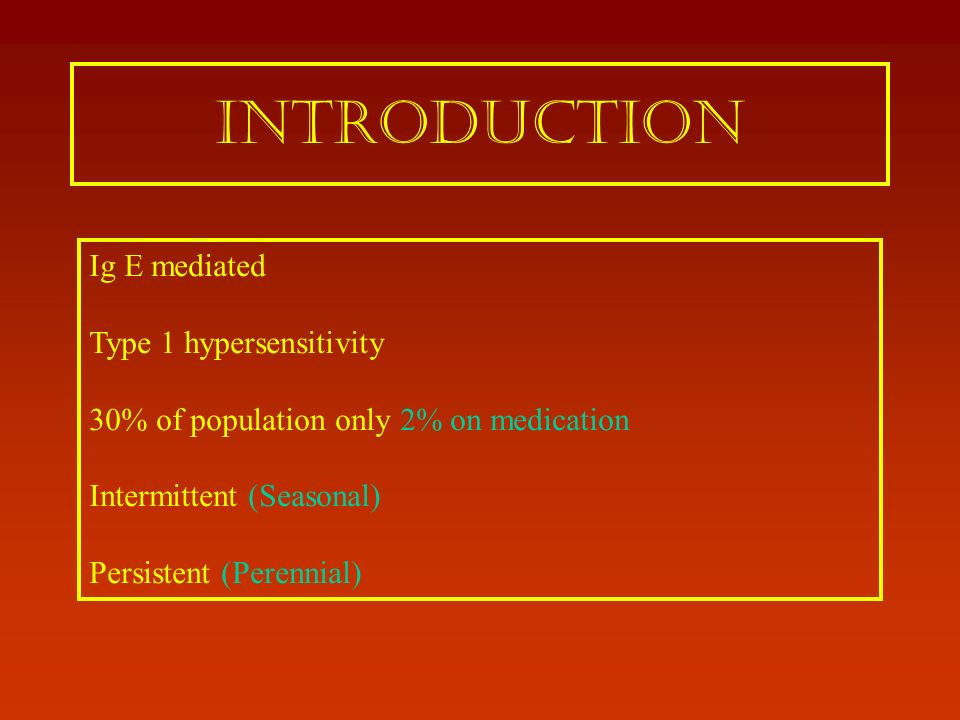 INTRODUCTION

Ig E mediated

Type 1 hypersensitivity

30% of population only 2% on medication

Intermittent (Seasonal)

Persistent (Perennial)